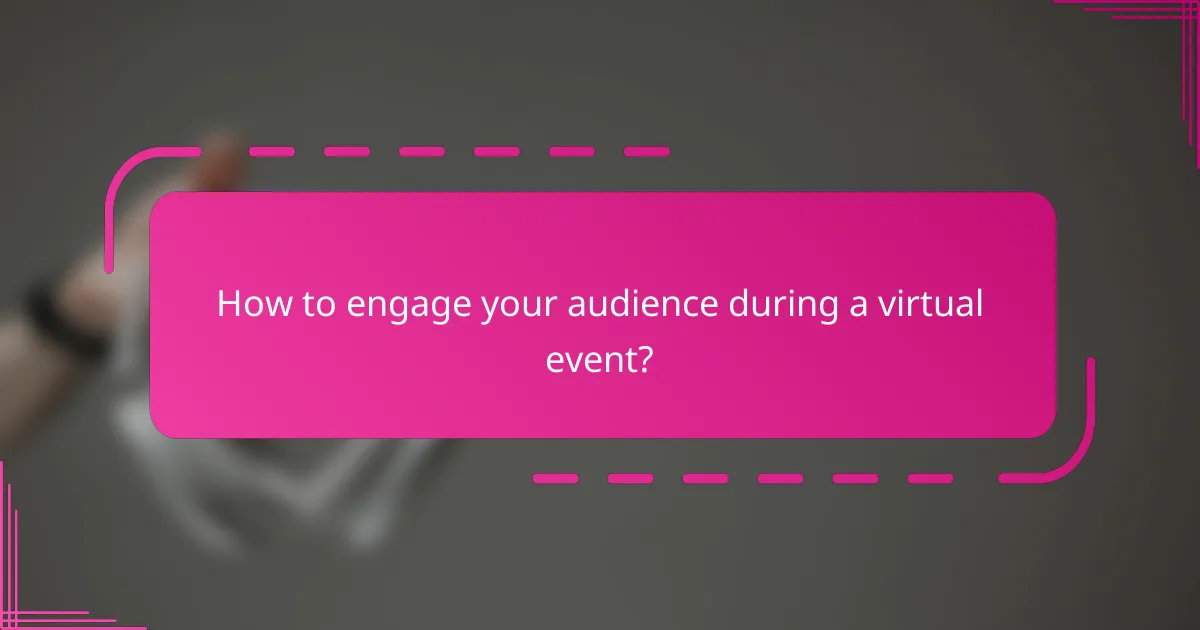 How to engage your audience during a virtual event?